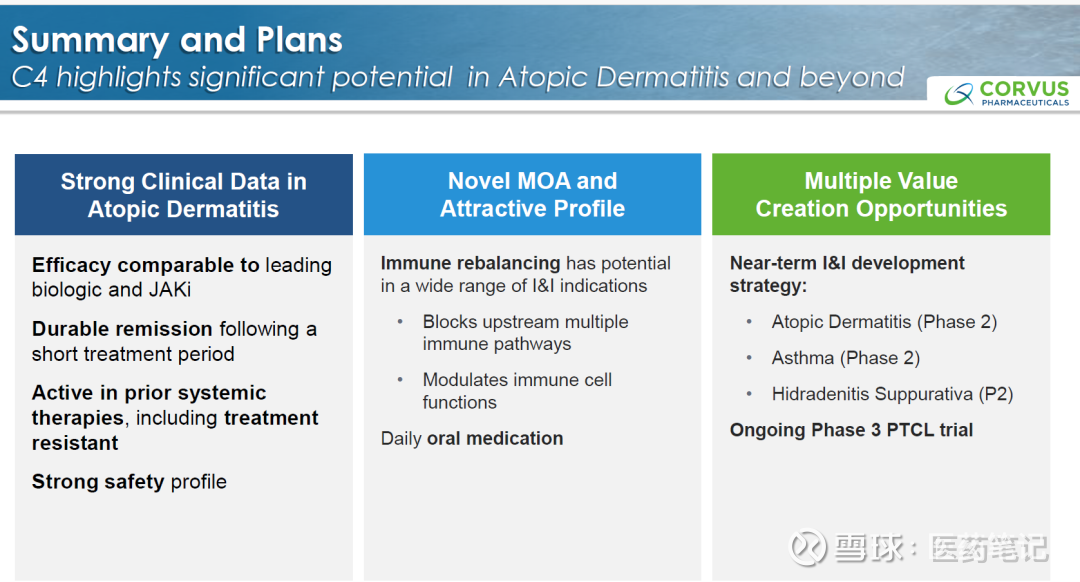 Summary and Plans
C4 highlights significant potential in Atopic Dermatitis and beyond

CORVUS PHARMACEUTICALS

Strong Clinical Data in Atopic Dermatitis

Efficacy comparable to leading biologic and JAKi

Durable remission following a short treatment period

Active in prior systemic therapies, including treatment resistant

Strong safety profile

Novel MOA and Attractive Profile

Immune rebalancing has potential in a wide range of I&I indications

• Blocks upstream multiple immune pathways

• Modulates immune cell functions

Daily oral medication

Multiple Value Creation Opportunities

Near-term I&I development strategy:

• Atopic Dermatitis (Phase 2)

• Asthma (Phase 2)

• Hidradenitis Suppurativa (P2)

Ongoing Phase 3 PTCL trial

雪球：医药笔记